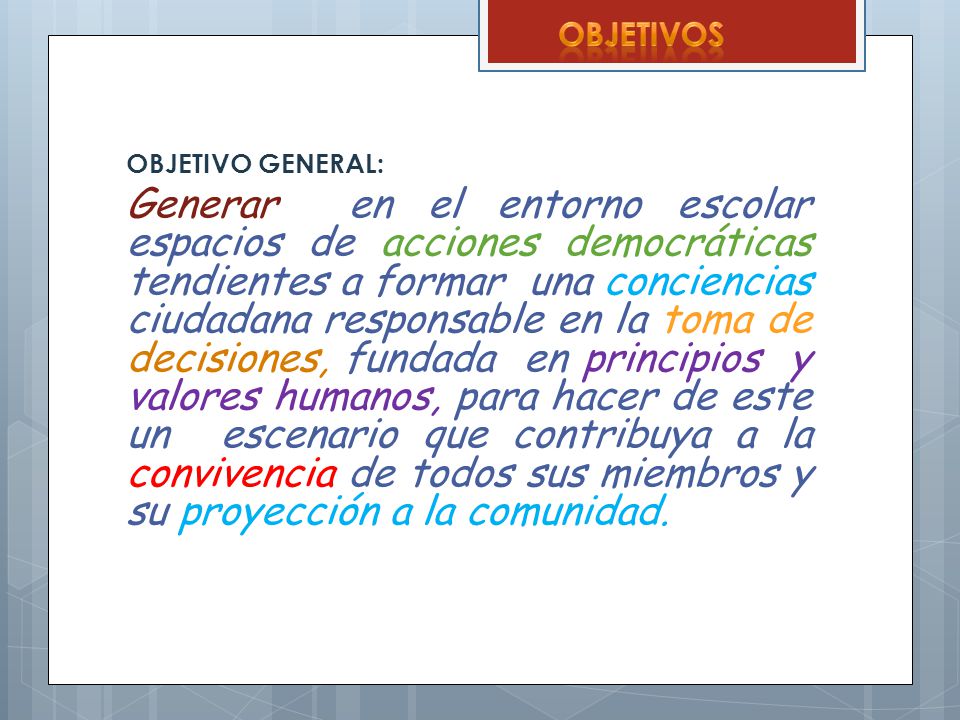 OBJETIVOS

OBJETIVO GENERAL:

Generar en el entorno escolar espacios de acciones democráticas tendientes a formar una conciencias ciudadana responsable en la toma de decisiones, fundada en principios y valores humanos, para hacer de este un escenario que contribuya a la convivencia de todos sus miembros y su proyección a la comunidad.